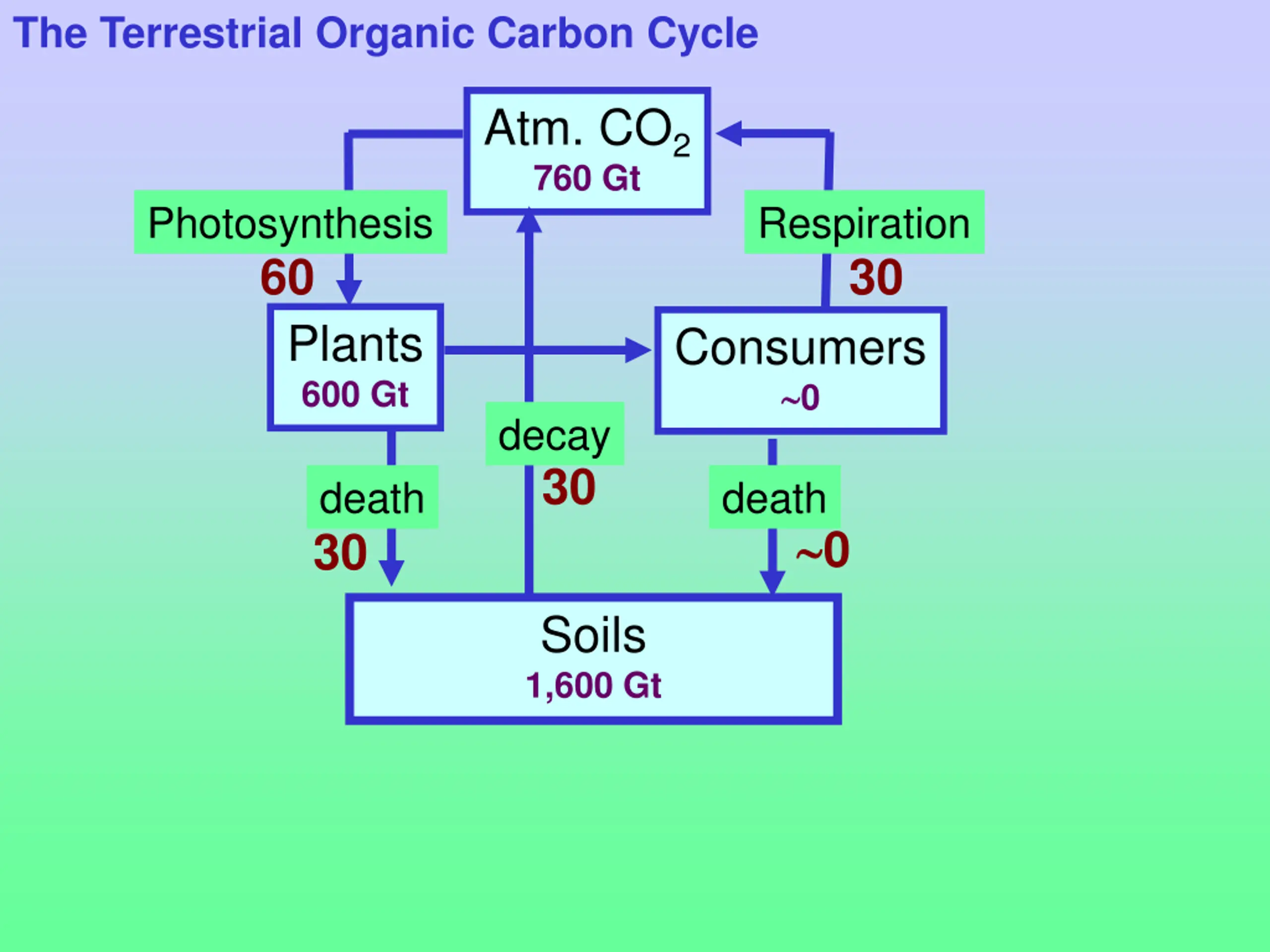 The Terrestrial Organic Carbon Cycle

Atm. $CO_2$
760 Gt

Photosynthesis
60

Respiration
30

Plants
600 Gt

Consumers
~0

decay
30

death
30

death
~0

Soils
1,600 Gt